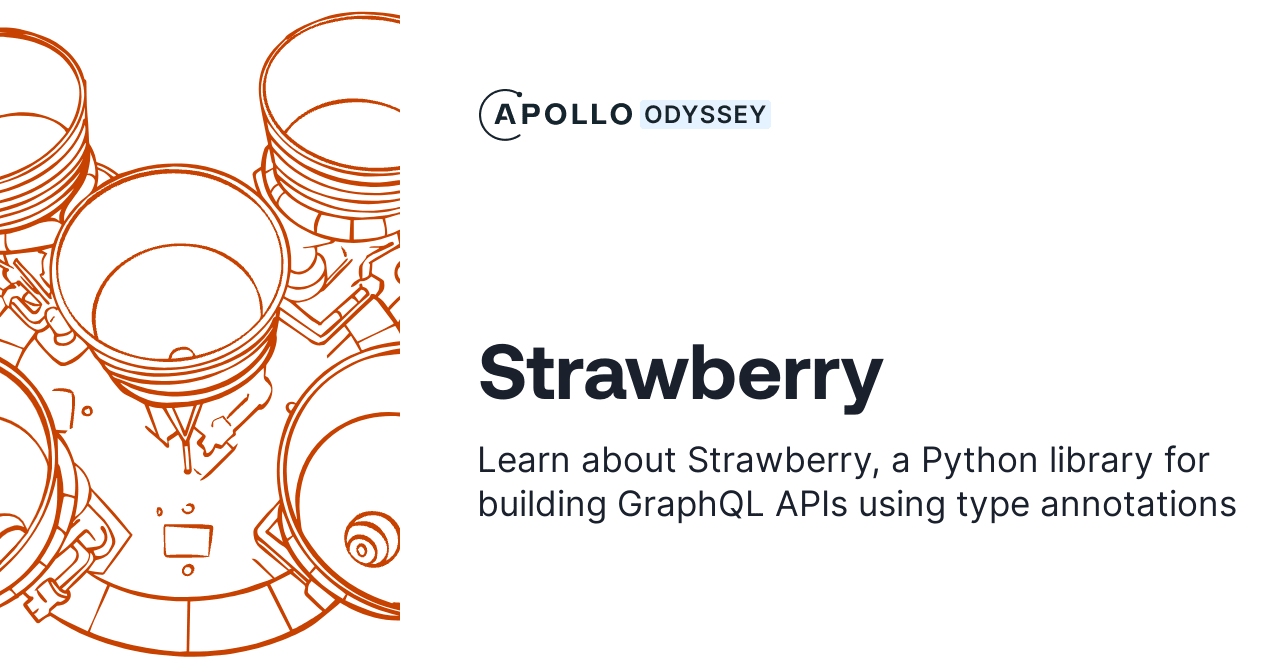 APOLLO ODYSSEY

Strawberry

Learn about Strawberry, a Python library for building GraphQL APIs using type annotations